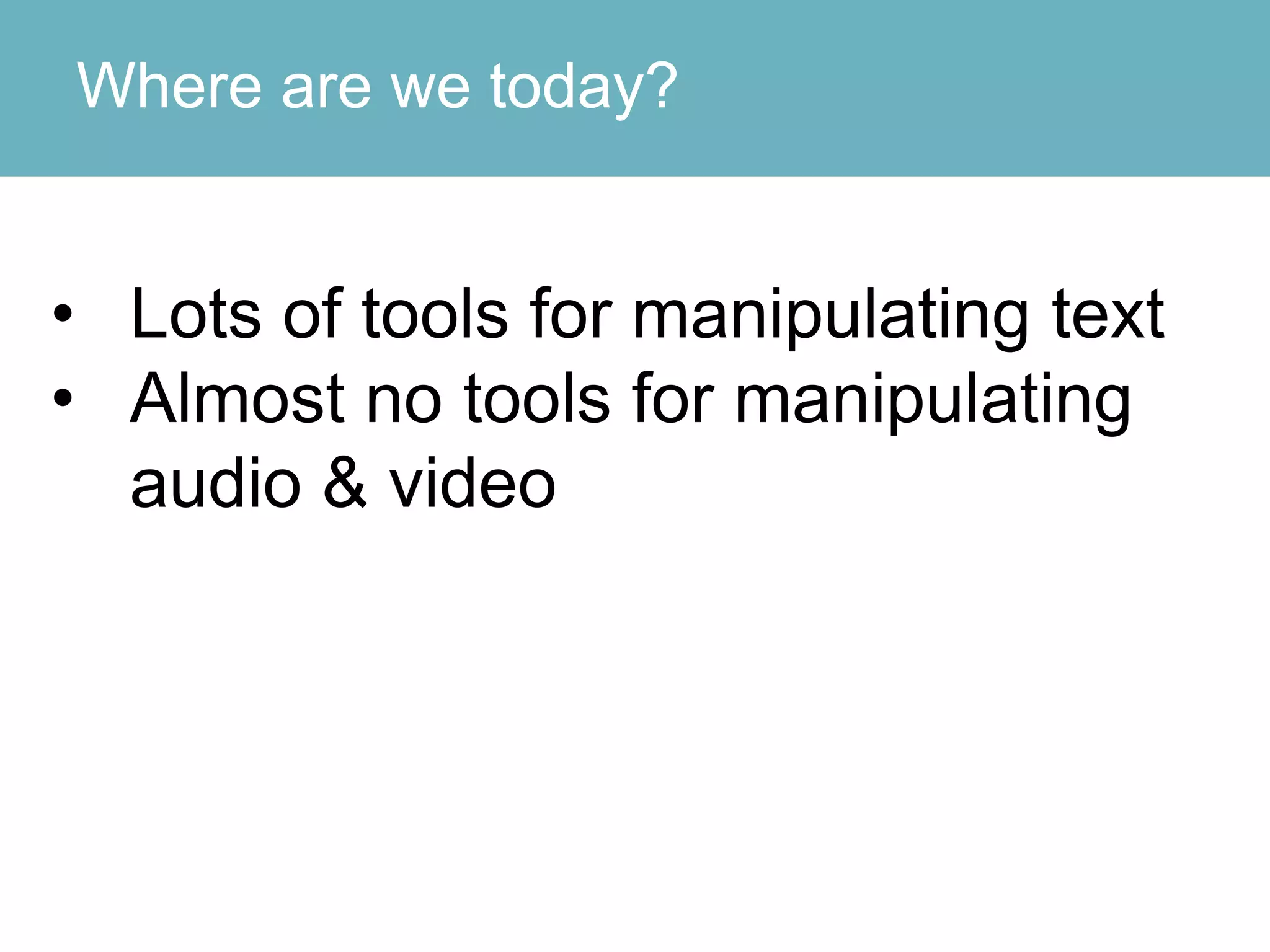 Where are we today?

• Lots of tools for manipulating text
• Almost no tools for manipulating audio & video